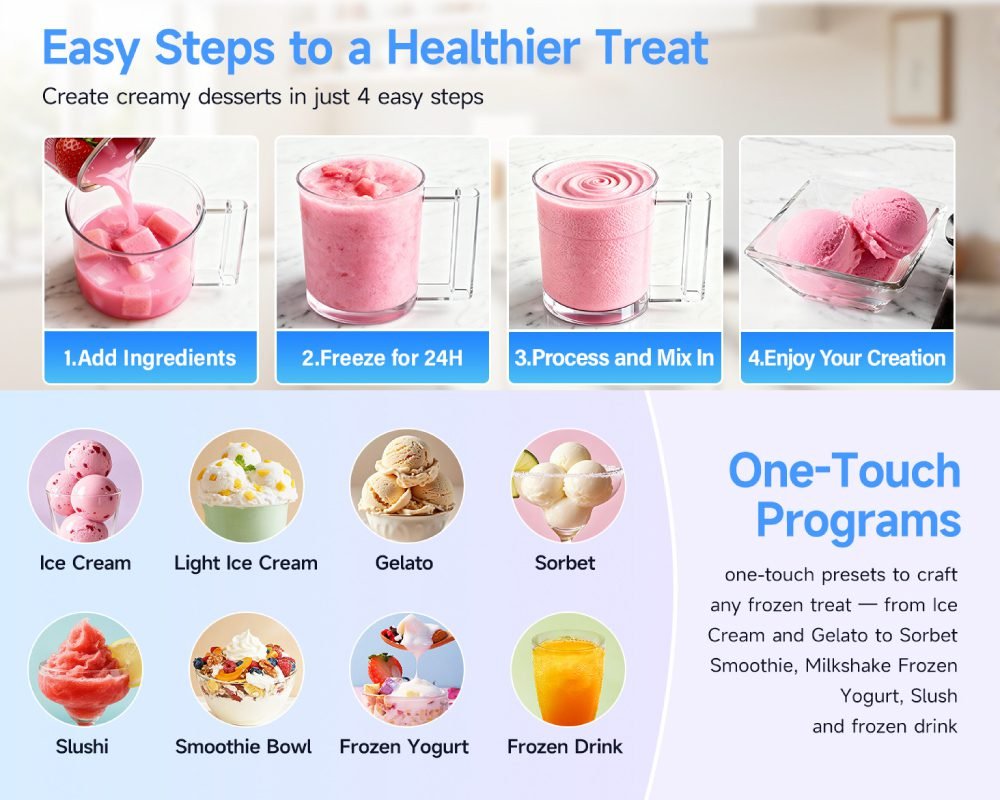 Easy Steps to a Healthier Treat

Create creamy desserts in just 4 easy steps

1.Add Ingredients

2.Freeze for 24H

3.Process and Mix In

4.Enjoy Your Creation

Ice Cream

Light Ice Cream

Gelato

Sorbet

Slushi

Smoothie Bowl

Frozen Yogurt

Frozen Drink

One-Touch Programs

one-touch presets to craft any frozen treat — from Ice Cream and Gelato to Sorbet Smoothie, Milkshake Frozen Yogurt, Slush and frozen drink